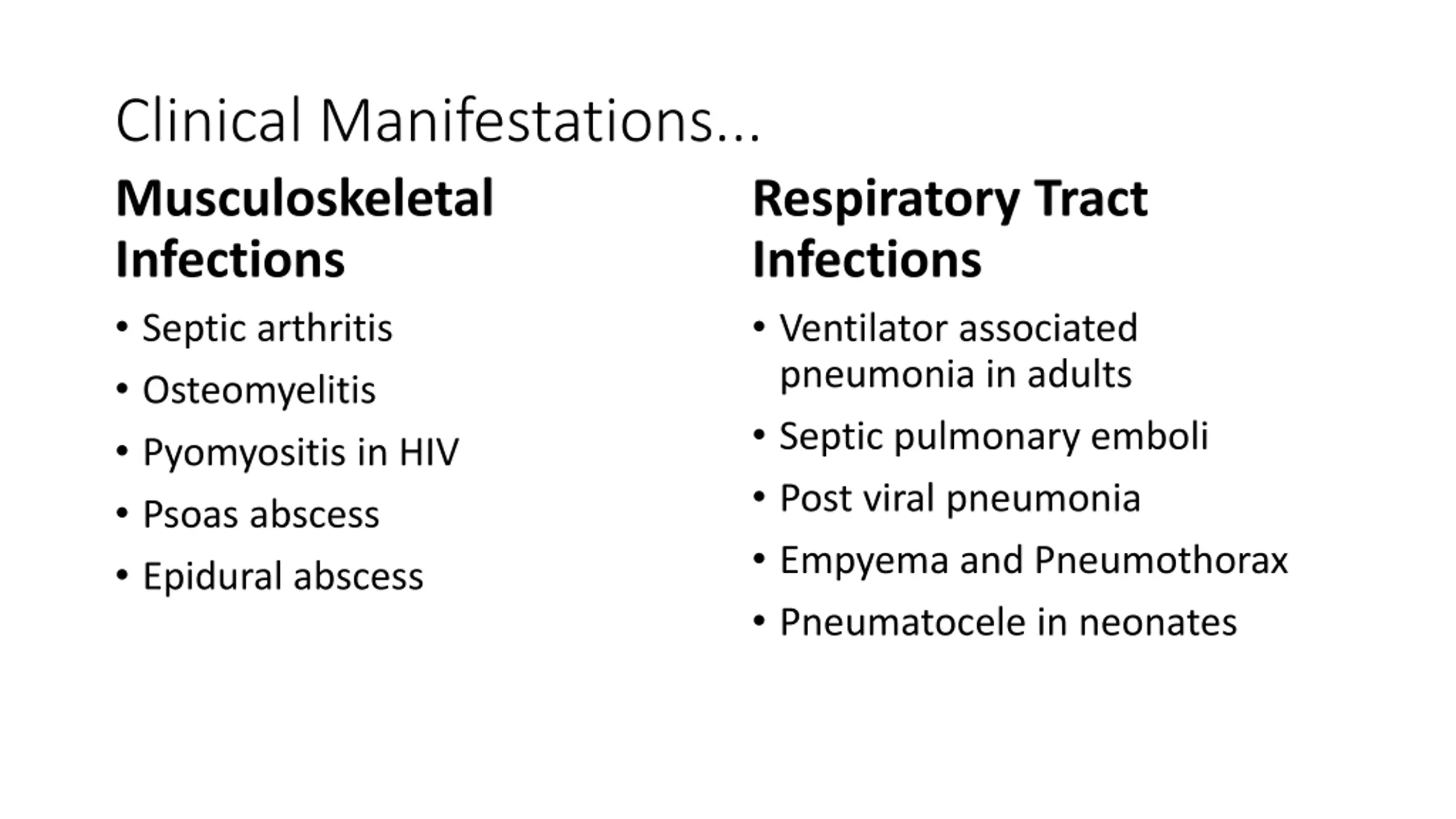 Clinical Manifestations...

Musculoskeletal Infections

• Septic arthritis
• Osteomyelitis
• Pyomyositis in HIV
• Psoas abscess
• Epidural abscess

Respiratory Tract Infections

• Ventilator associated pneumonia in adults
• Septic pulmonary emboli
• Post viral pneumonia
• Empyema and Pneumothorax
• Pneumatocele in neonates